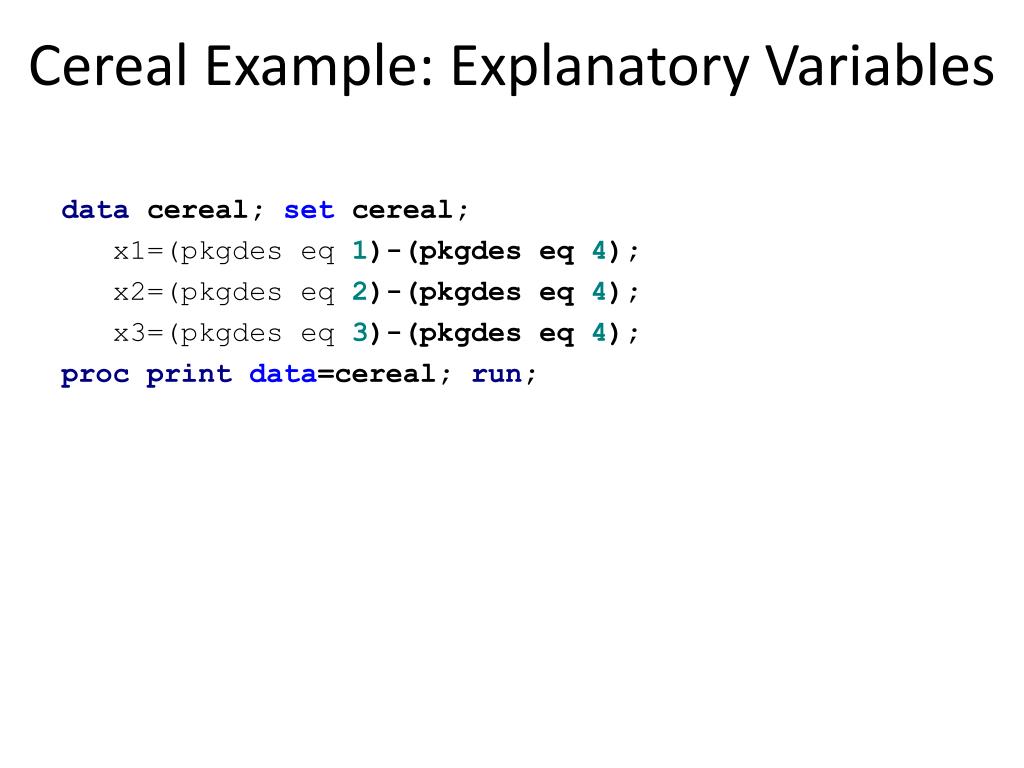 Cereal Example: Explanatory Variables

data cereal; set cereal;
x1=(pkgdes eq 1)-(pkgdes eq 4);
x2=(pkgdes eq 2)-(pkgdes eq 4);
x3=(pkgdes eq 3)-(pkgdes eq 4);
proc print data=cereal; run;